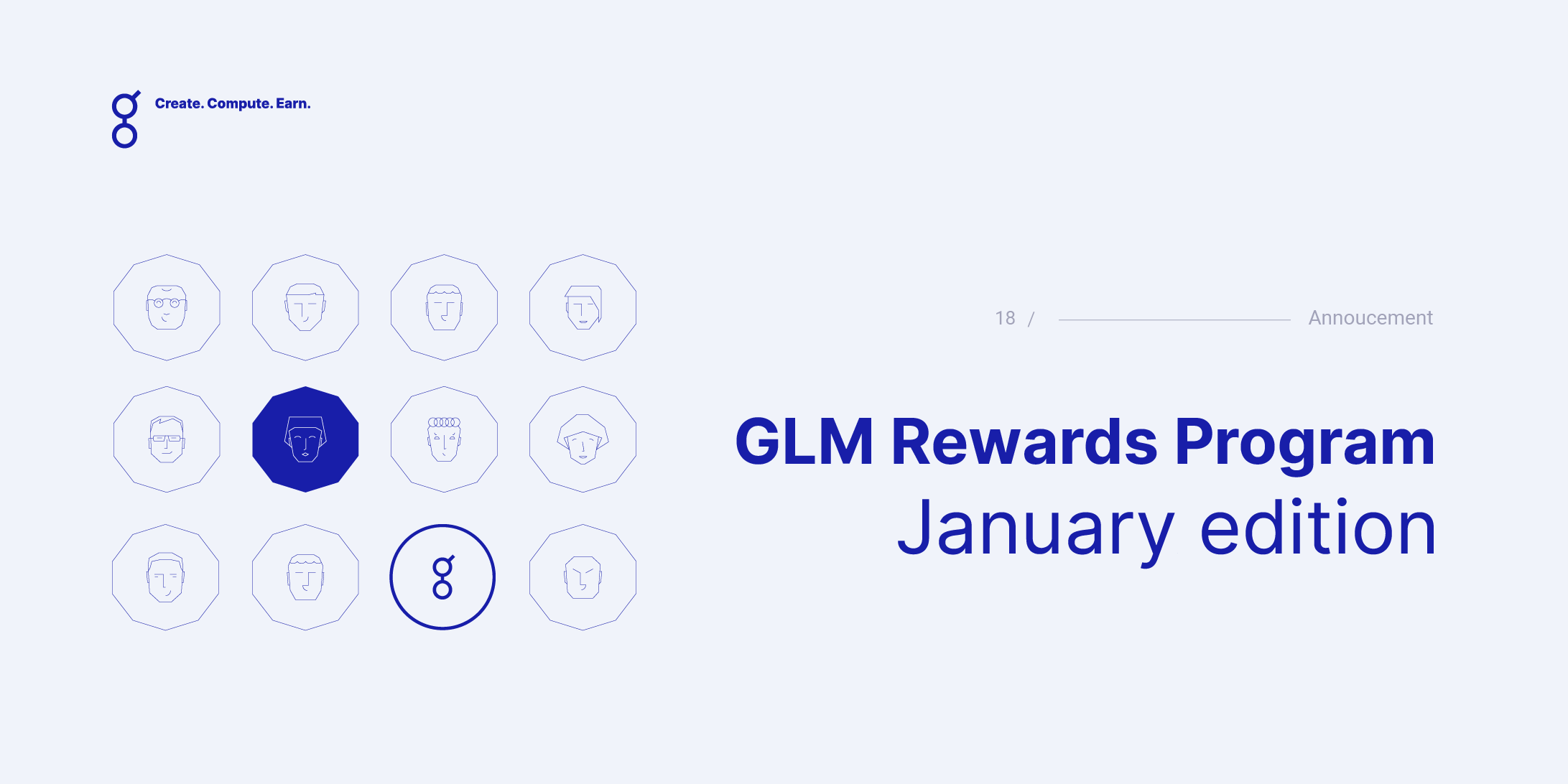 Create. Compute. Earn.

18 /

Annoucement

GLM Rewards Program

January edition